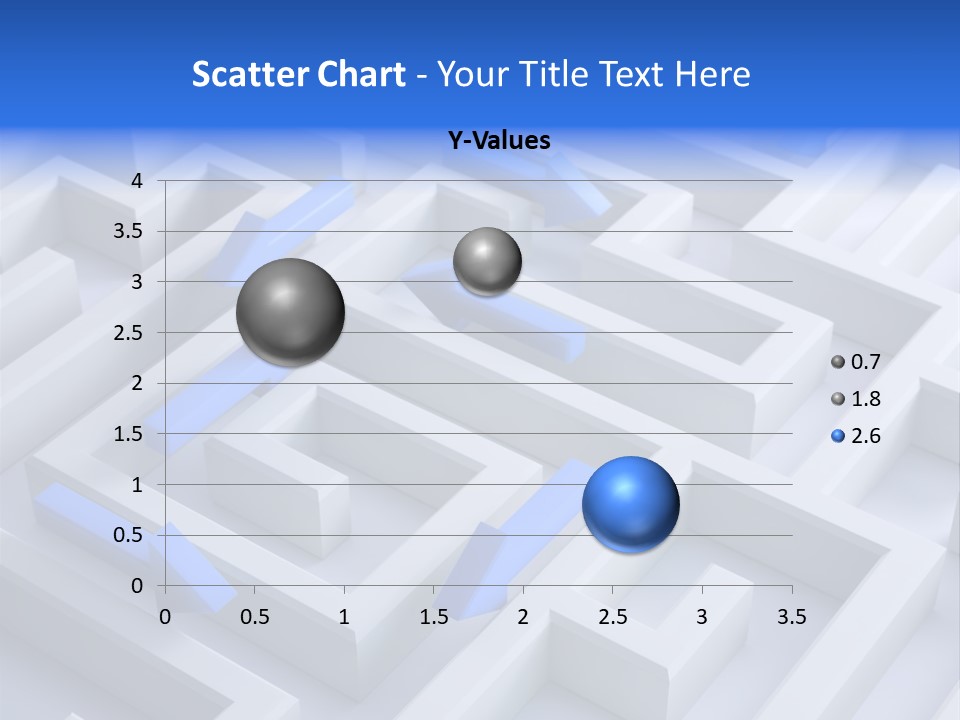 Scatter Chart - Your Title Text Here

Y-Values

4
3.5
3
2.5
2
1.5
1
0.5
0

0 0.5 1 1.5 2 2.5 3 3.5

0.7
1.8
2.6